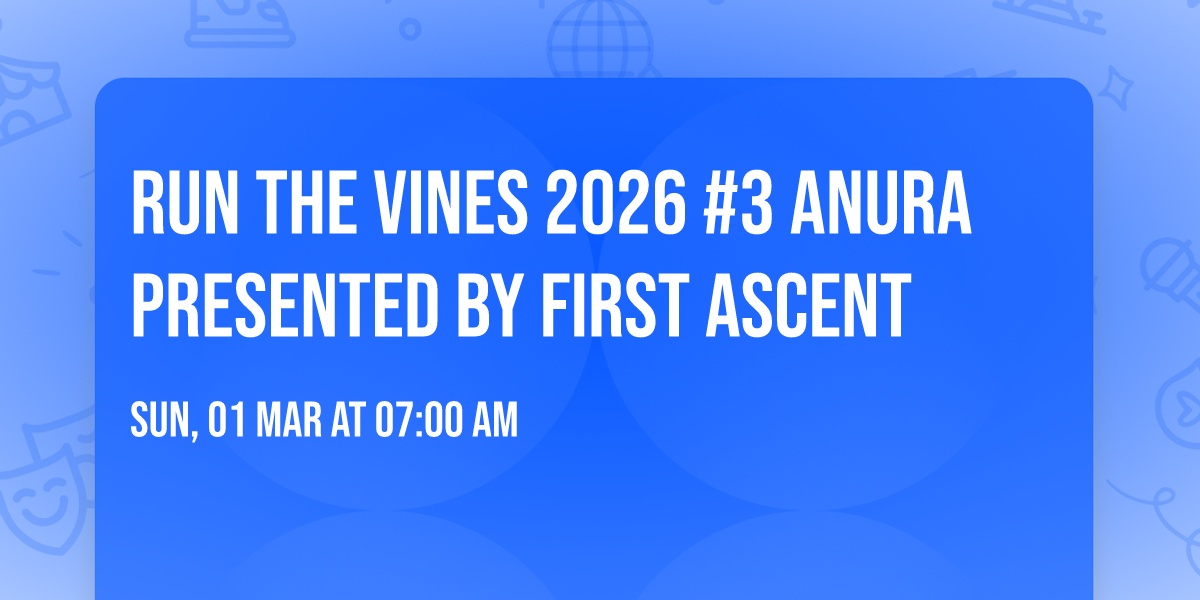 RUN THE VINES 2026 #3 ANURA PRESENTED BY FIRST ASCENT

SUN, 01 MAR AT 07:00 AM